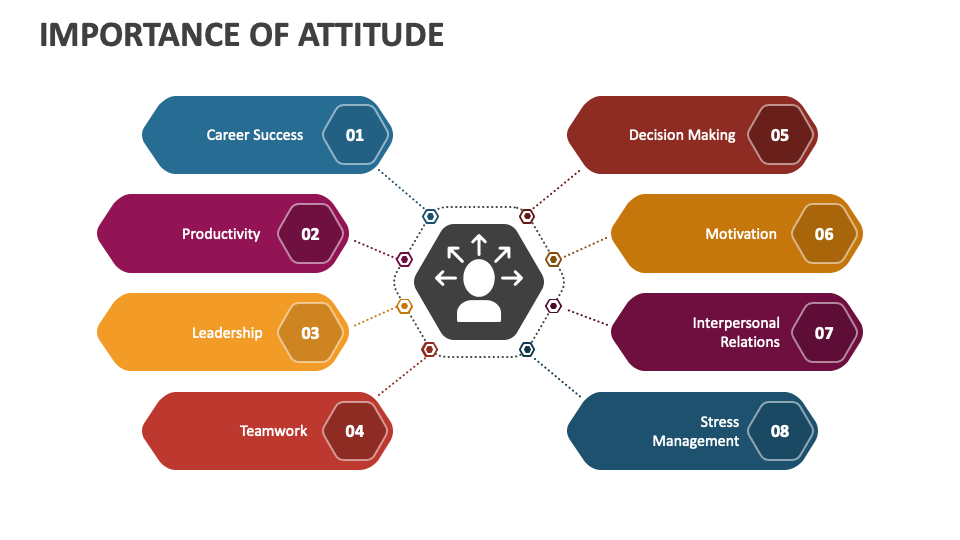 IMPORTANCE OF ATTITUDE

Career Success 01

Productivity 02

Leadership 03

Teamwork 04

Decision Making 05

Motivation 06

Interpersonal Relations 07

Stress Management 08